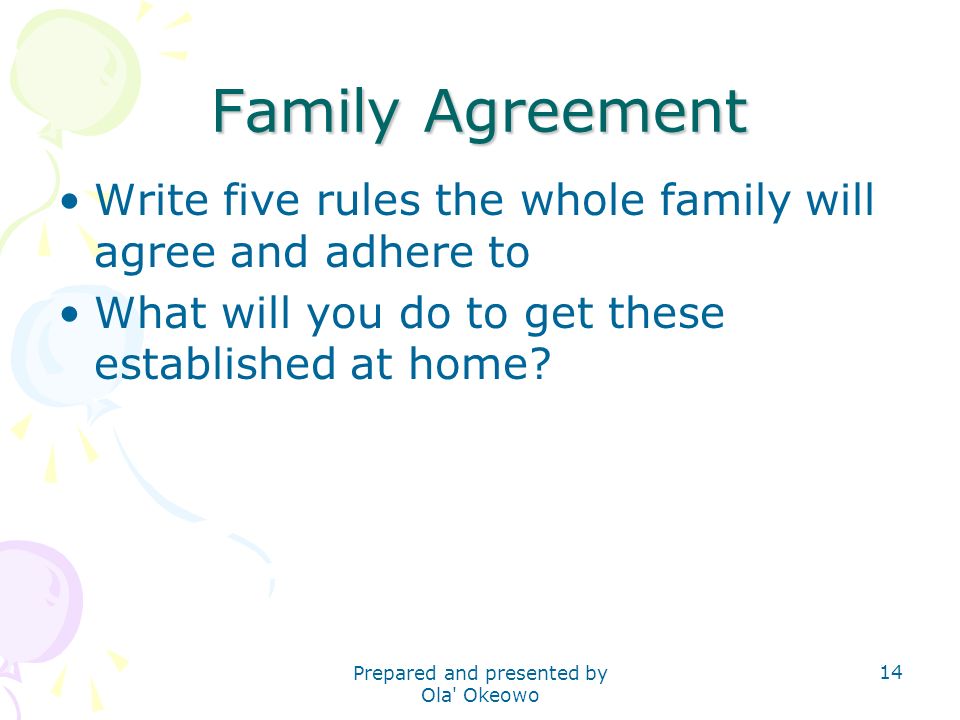 Family Agreement

• Write five rules the whole family will agree and adhere to
• What will you do to get these established at home?

Prepared and presented by Ola' Okeowo

14